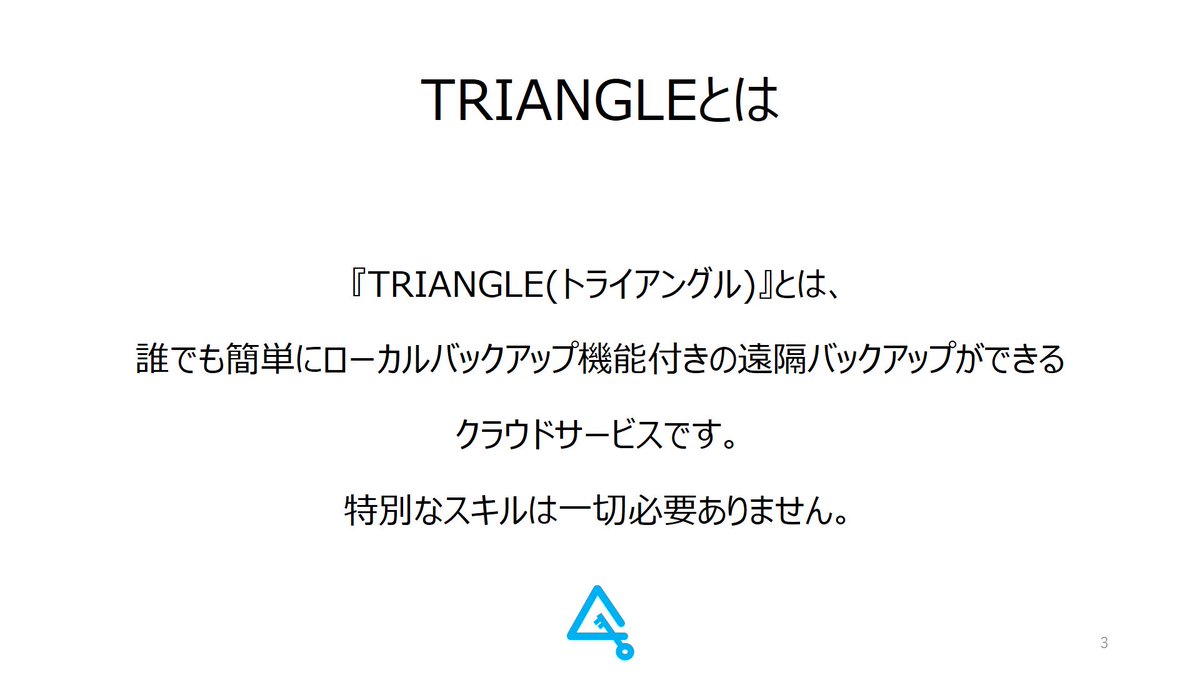 TRIANGLEとは

『TRIANGLE(トライアングル)』とは、

誰でも簡単にローカルバックアップ機能付きの遠隔バックアップができる

クラウドサービスです。

特別なスキルは一切必要ありません。

3